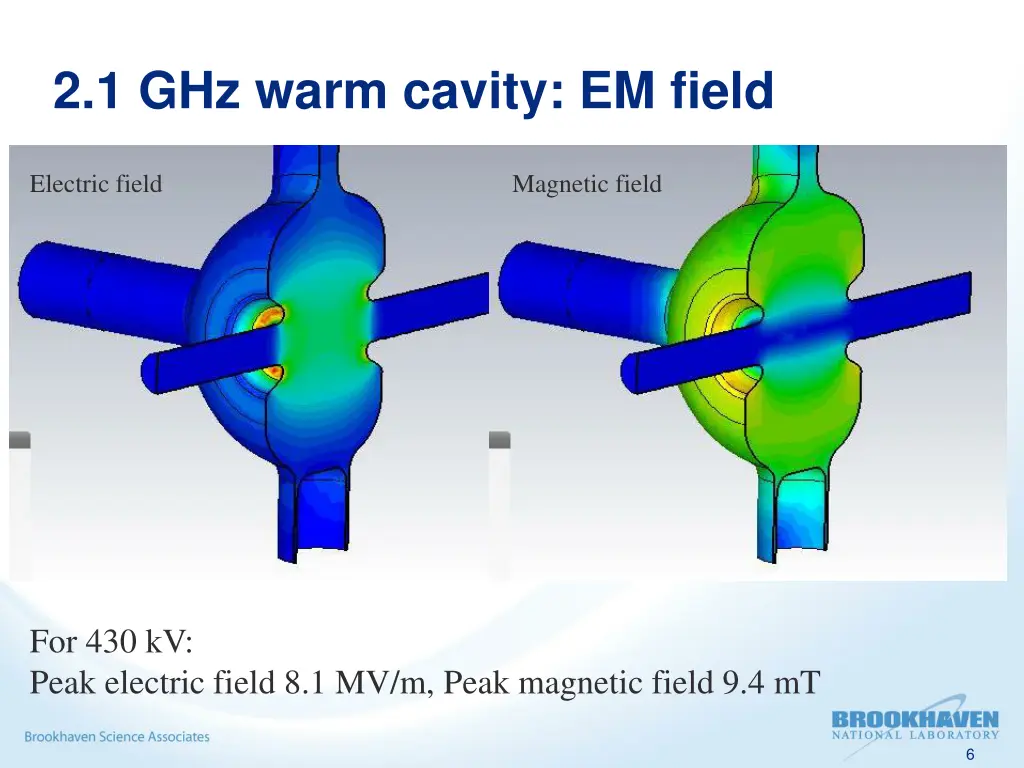 2.1 GHz warm cavity: EM field

Electric field

Magnetic field

For 430 kV:
Peak electric field 8.1 MV/m, Peak magnetic field 9.4 mT

Brookhaven Science Associates

BROOKHAVEN
NATIONAL LABORATORY

6